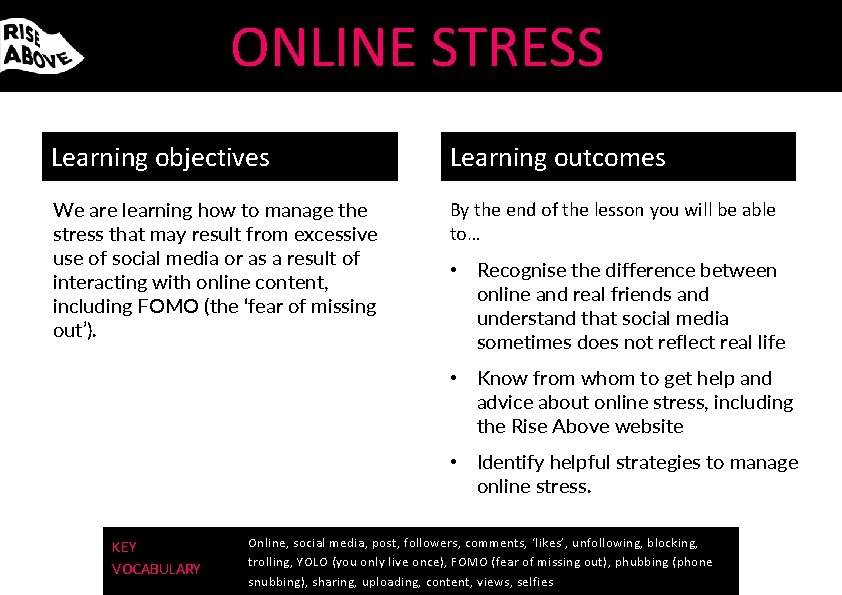 RISE ABOVE

ONLINE STRESS

Learning objectives

We are learning how to manage the stress that may result from excessive use of social media or as a result of interacting with online content, including FOMO (the 'fear of missing out').

Learning outcomes

By the end of the lesson you will be able to...

• Recognise the difference between online and real friends and understand that social media sometimes does not reflect real life

• Know from whom to get help and advice about online stress, including the Rise Above website

• Identify helpful strategies to manage online stress.

KEY VOCABULARY

Online, social media, post, followers, comments, 'likes', unfollowing, blocking, trolling, YOLO (you only live once), FOMO (fear of missing out), phubbing (phone snubbing), sharing, uploading, content, views, selfies